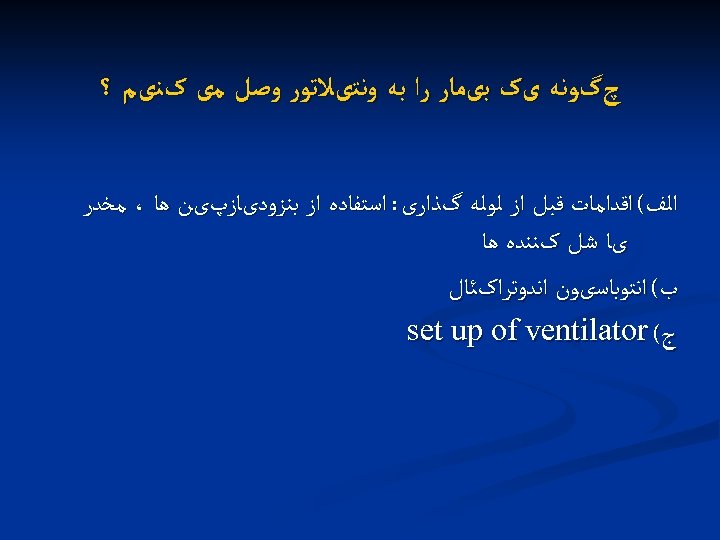 چگونه یک بیمار را به ونتیلاتور وصل می کنیم ؟

الف) اقدامات قبل از لوله گذاری: استفاده از بنزودیازپین ها ، مخدر یا شل کننده ها

ب) انتوباسیون اندوتراکئال

ج) set up of ventilator